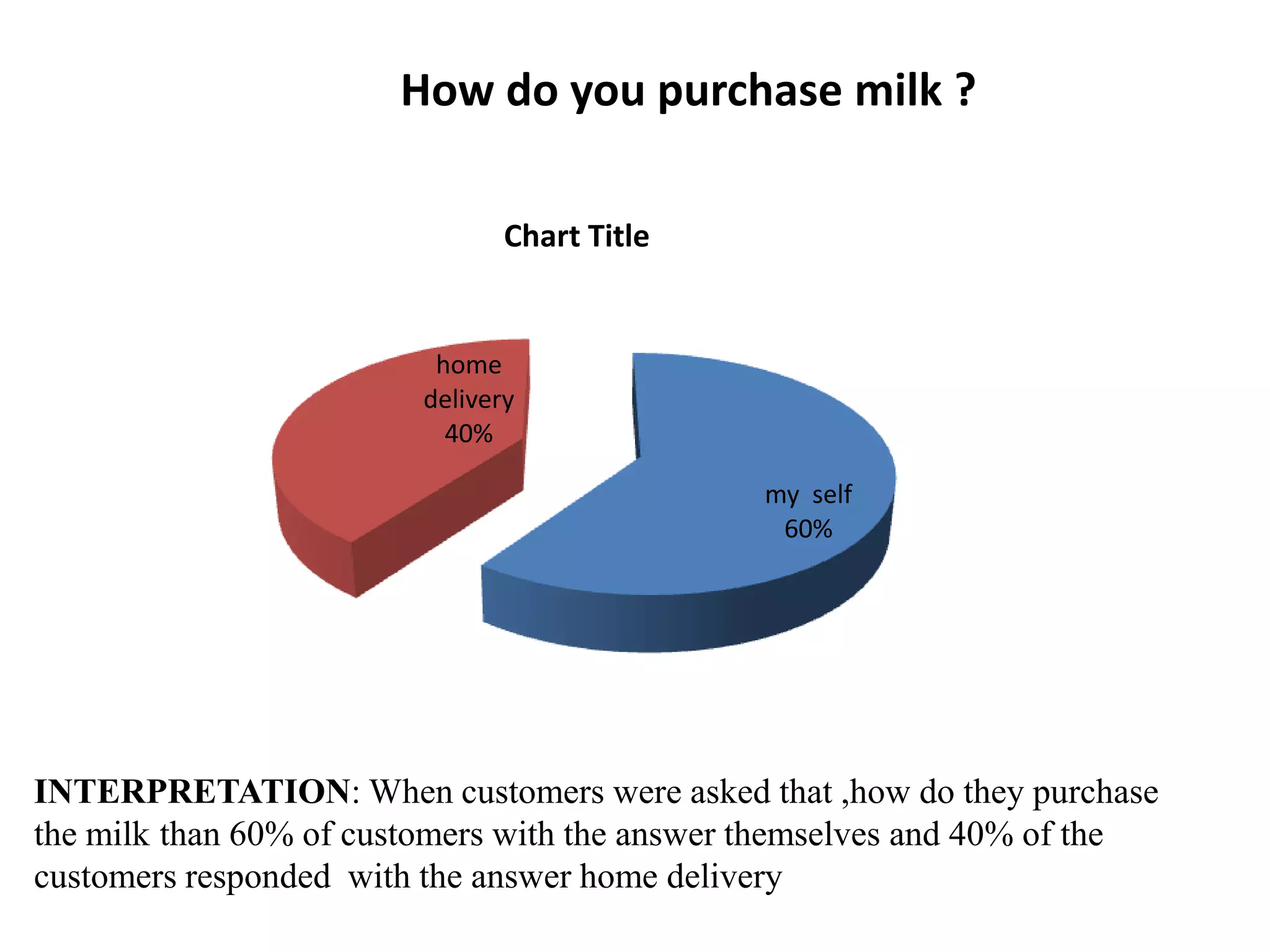 How do you purchase milk ?

Chart Title

home delivery 40%

my self 60%

INTERPRETATION: When customers were asked that ,how do they purchase the milk than 60% of customers with the answer themselves and 40% of the customers responded with the answer home delivery